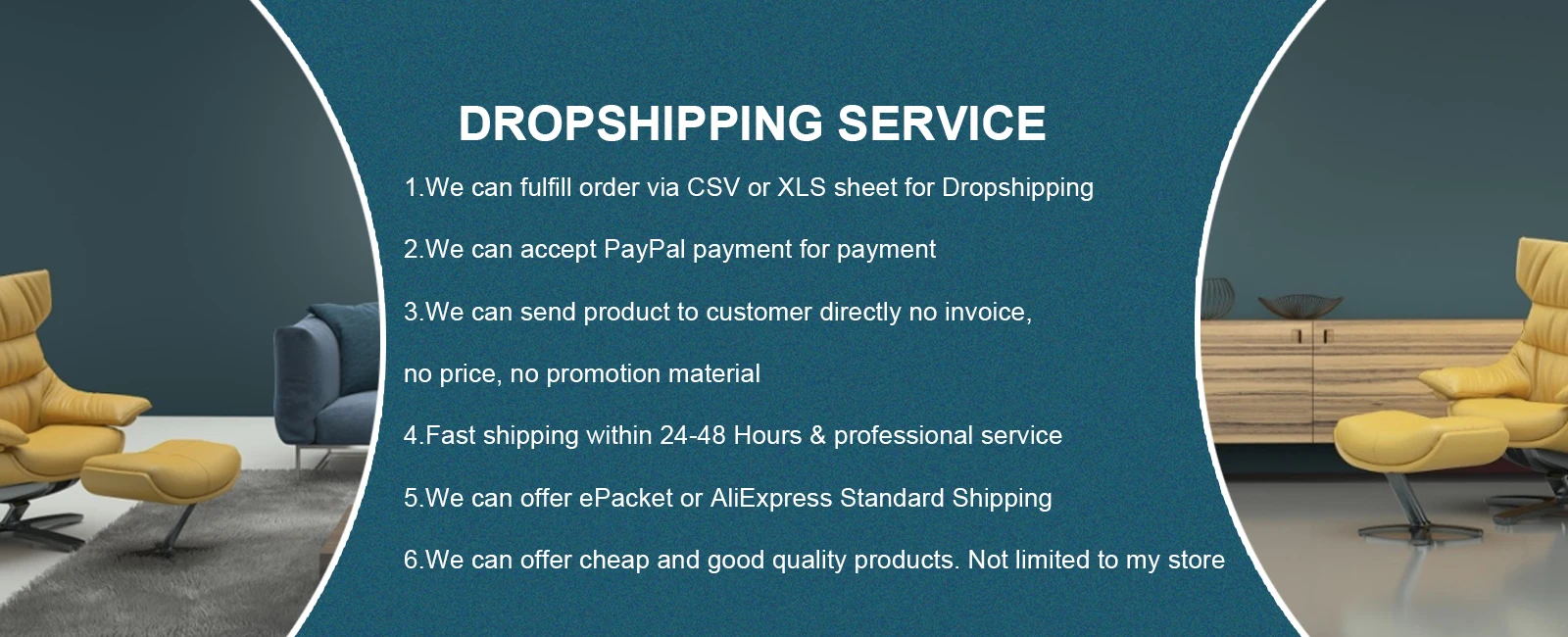 DROPSHIPPING SERVICE

1.We can fulfill order via CSV or XLS sheet for Dropshipping

2.We can accept PayPal payment for payment

3.We can send product to customer directly no invoice,

no price, no promotion material

4.Fast shipping within 24-48 Hours & professional service

5.We can offer ePacket or AliExpress Standard Shipping

6.We can offer cheap and good quality products. Not limited to my store